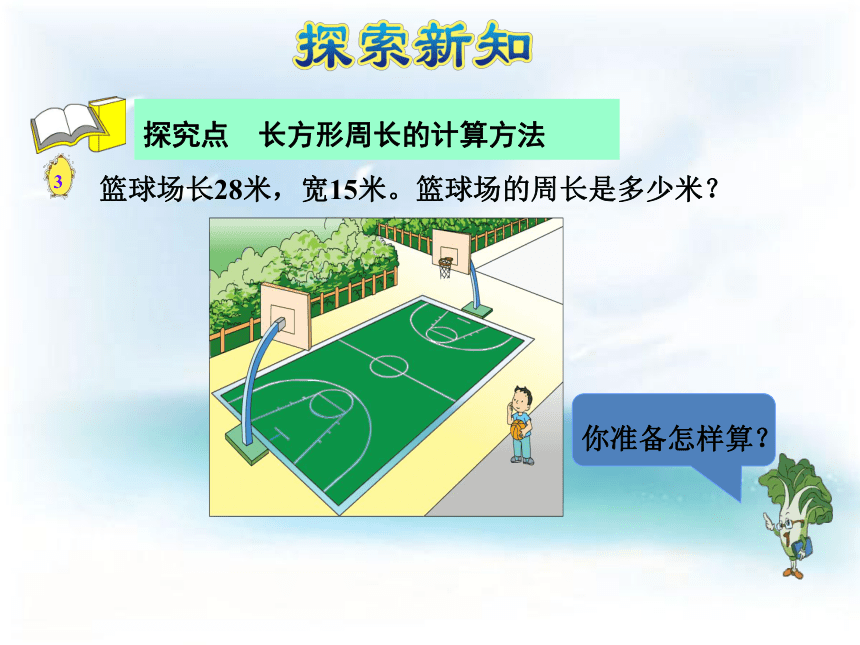 探索新知

探究点　长方形周长的计算方法

3 篮球场长28米，宽15米。篮球场的周长是多少米？

你准备怎样算？